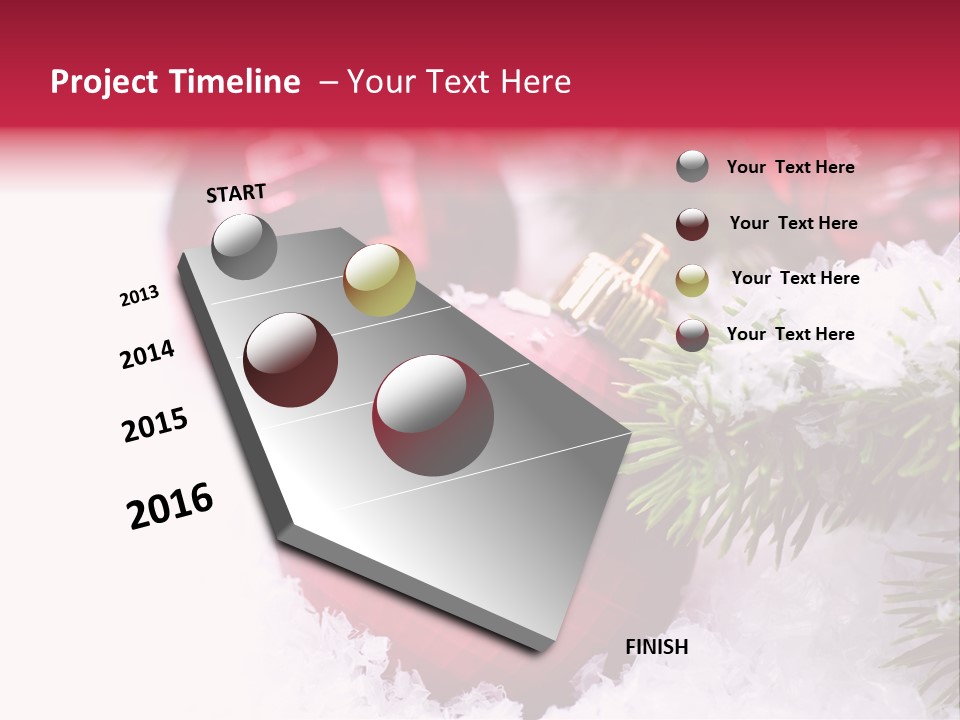 Project Timeline – Your Text Here

START

2013

2014

2015

2016

FINISH

Your Text Here

Your Text Here

Your Text Here

Your Text Here